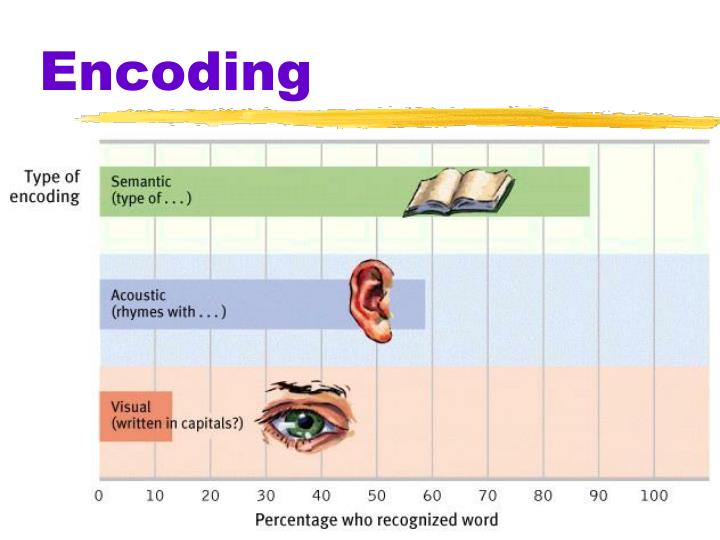 Encoding

Type of encoding

Semantic
(type of . . .)

Acoustic
(rhymes with . . .)

Visual
(written in capitals?)

0 10 20 30 40 50 60 70 80 90 100

Percentage who recognized word